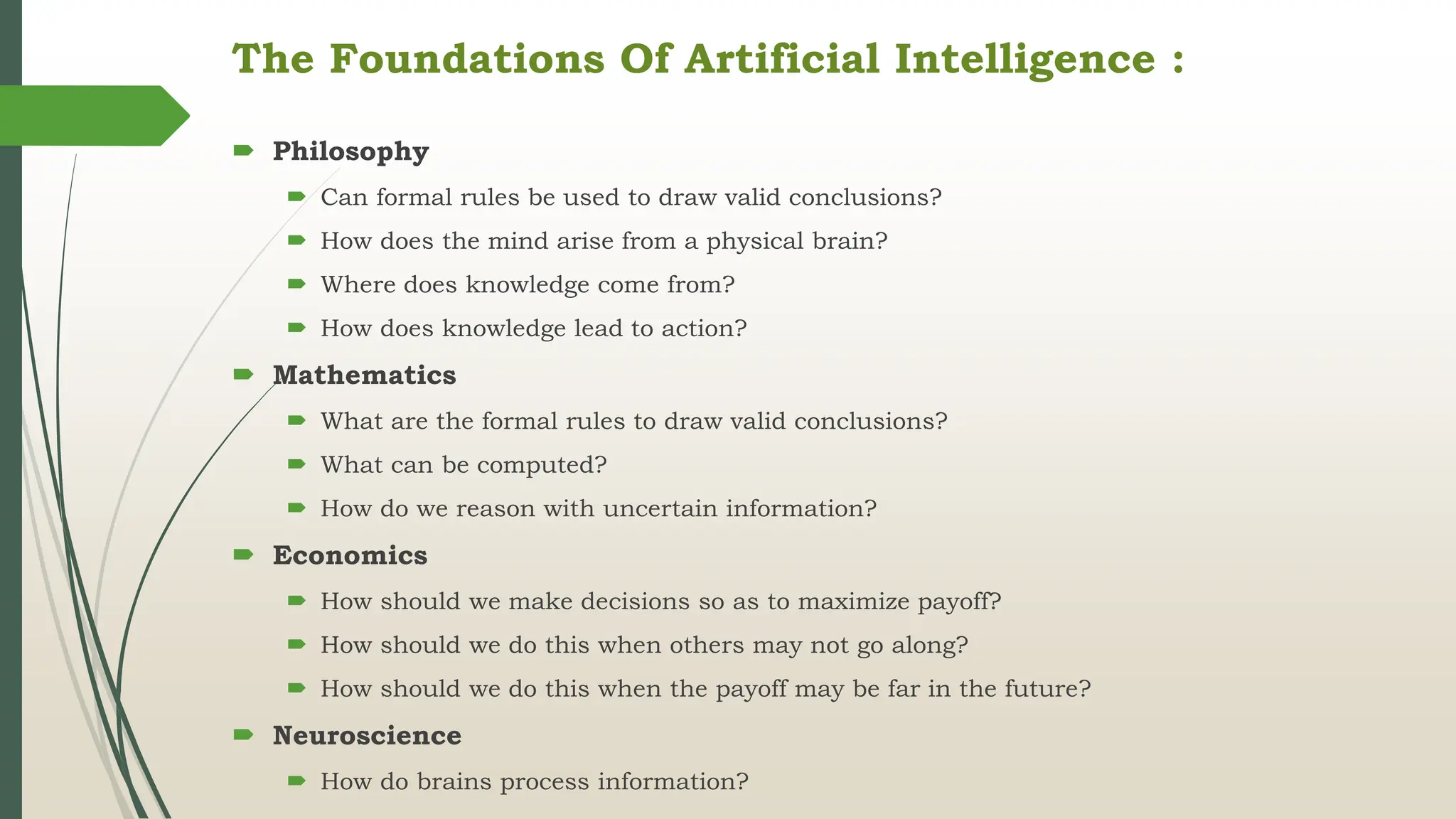 The Foundations Of Artificial Intelligence :

Philosophy

Can formal rules be used to draw valid conclusions?

How does the mind arise from a physical brain?

Where does knowledge come from?

How does knowledge lead to action?

Mathematics

What are the formal rules to draw valid conclusions?

What can be computed?

How do we reason with uncertain information?

Economics

How should we make decisions so as to maximize payoff?

How should we do this when others may not go along?

How should we do this when the payoff may be far in the future?

Neuroscience

How do brains process information?